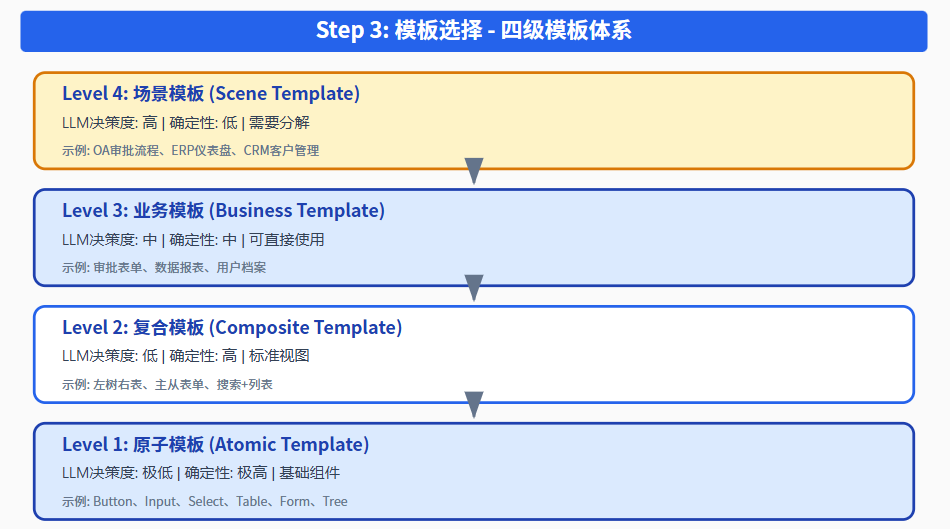 Step 3: 模板选择 - 四级模板体系

Level 4: 场景模板 (Scene Template)
LLM决策度: 高 | 确定性: 低 | 需要分解
示例: OA审批流程、ERP仪表盘、CRM客户管理

Level 3: 业务模板 (Business Template)
LLM决策度: 中 | 确定性: 中 | 可直接使用
示例: 审批表单、数据报表、用户档案

Level 2: 复合模板 (Composite Template)
LLM决策度: 低 | 确定性: 高 | 标准视图
示例: 左树右表、主从表单、搜索+列表

Level 1: 原子模板 (Atomic Template)
LLM决策度: 极低 | 确定性: 极高 | 基础组件
示例: Button、Input、Select、Table、Form、Tree